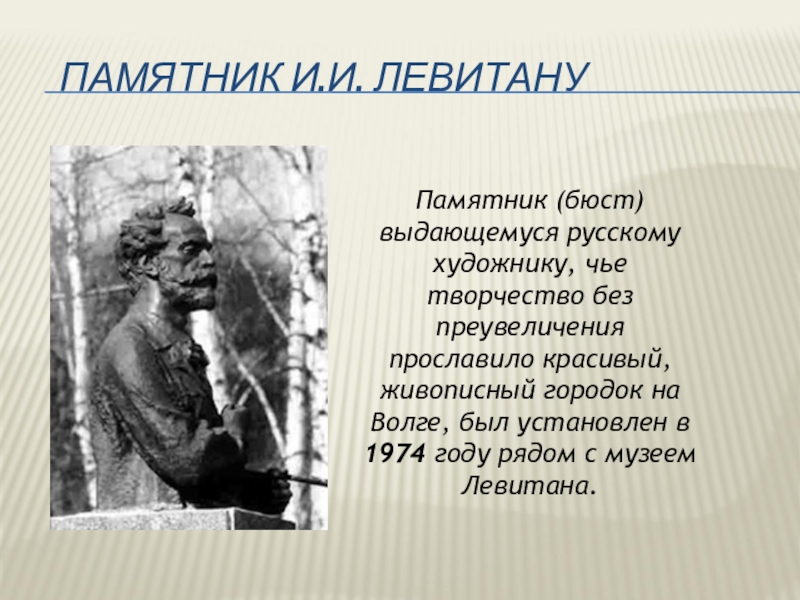 ПАМЯТНИК И.И. ЛЕВИТАНУ

Памятник (бюст) выдающемуся русскому художнику, чье творчество без преувеличения прославило красивый, живописный городок на Волге, был установлен в 1974 году рядом с музеем Левитана.